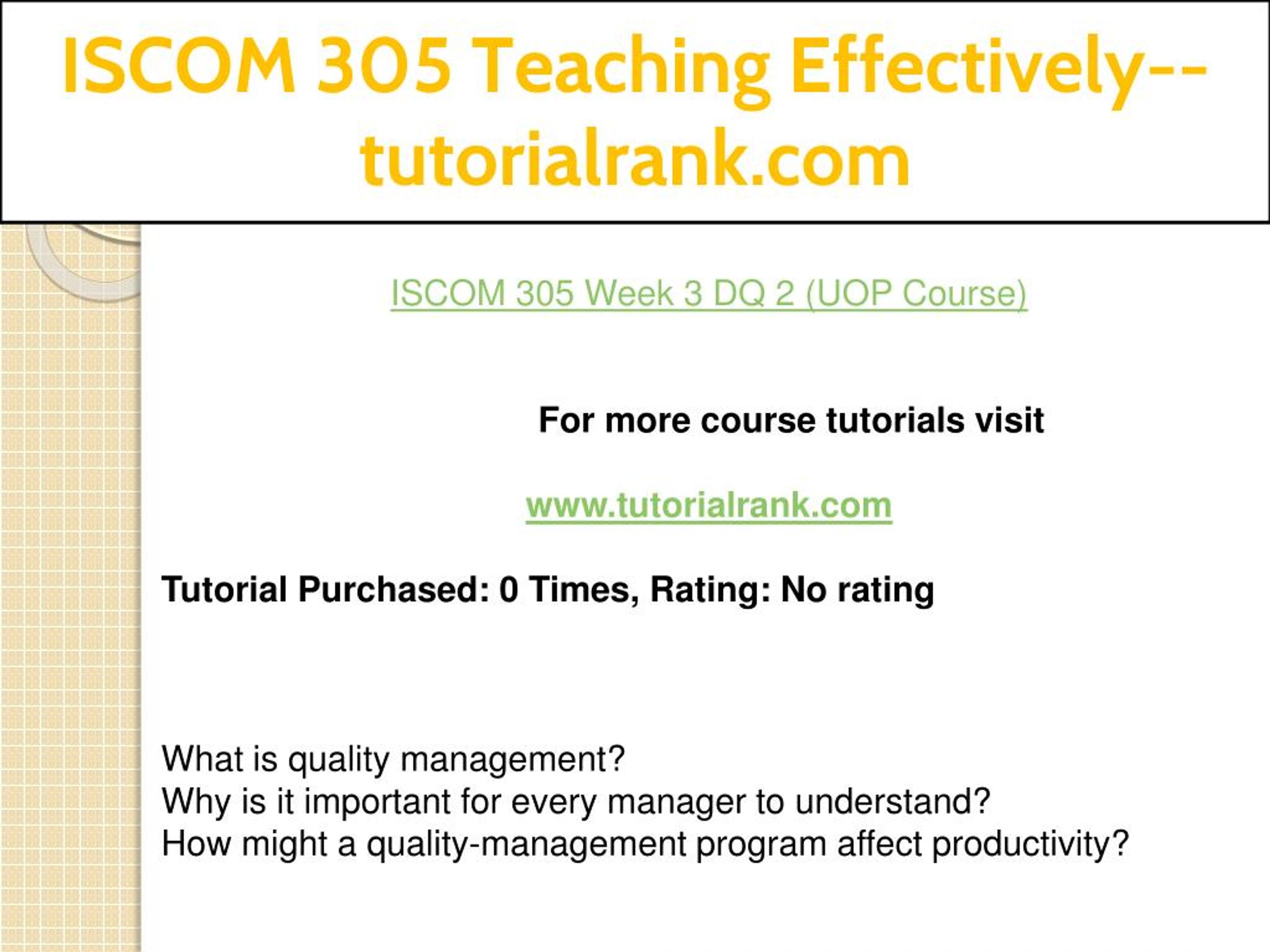 ISCOM 305 Teaching Effectively--tutorialrank.com

ISCOM 305 Week 3 DQ 2 (UOP Course)

For more course tutorials visit

www.tutorialrank.com

Tutorial Purchased: 0 Times, Rating: No rating

What is quality management?
Why is it important for every manager to understand?
How might a quality-management program affect productivity?